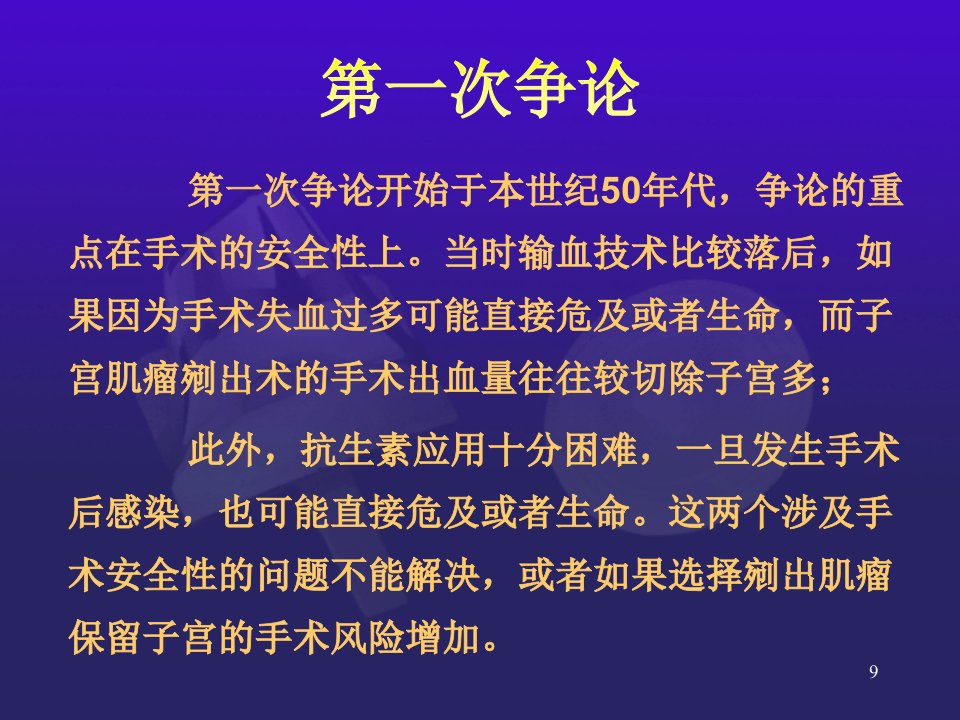 第一次争论

第一次争论开始于本世纪50年代，争论的重点在手术的安全性上。当时输血技术比较落后，如果因为手术失血过多可能直接危及或者生命，而子宫肌瘤剜出术的手术出血量往往较切除子宫多；

此外，抗生素应用十分困难，一旦发生手术后感染，也可能直接危及或者生命。这两个涉及手术安全性的问题不能解决，或者如果选择剜出肌瘤保留子宫的手术风险增加。

9